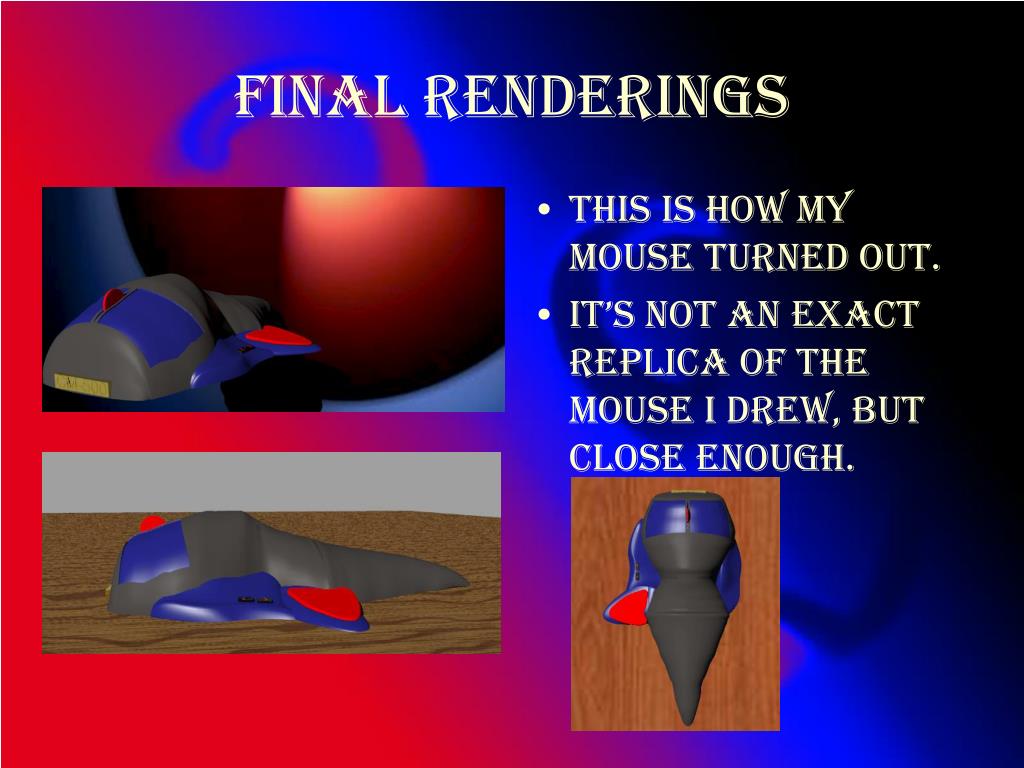 Final Renderings

• This is how my mouse turned out.
• It's not an exact replica of the mouse I drew, but close enough.